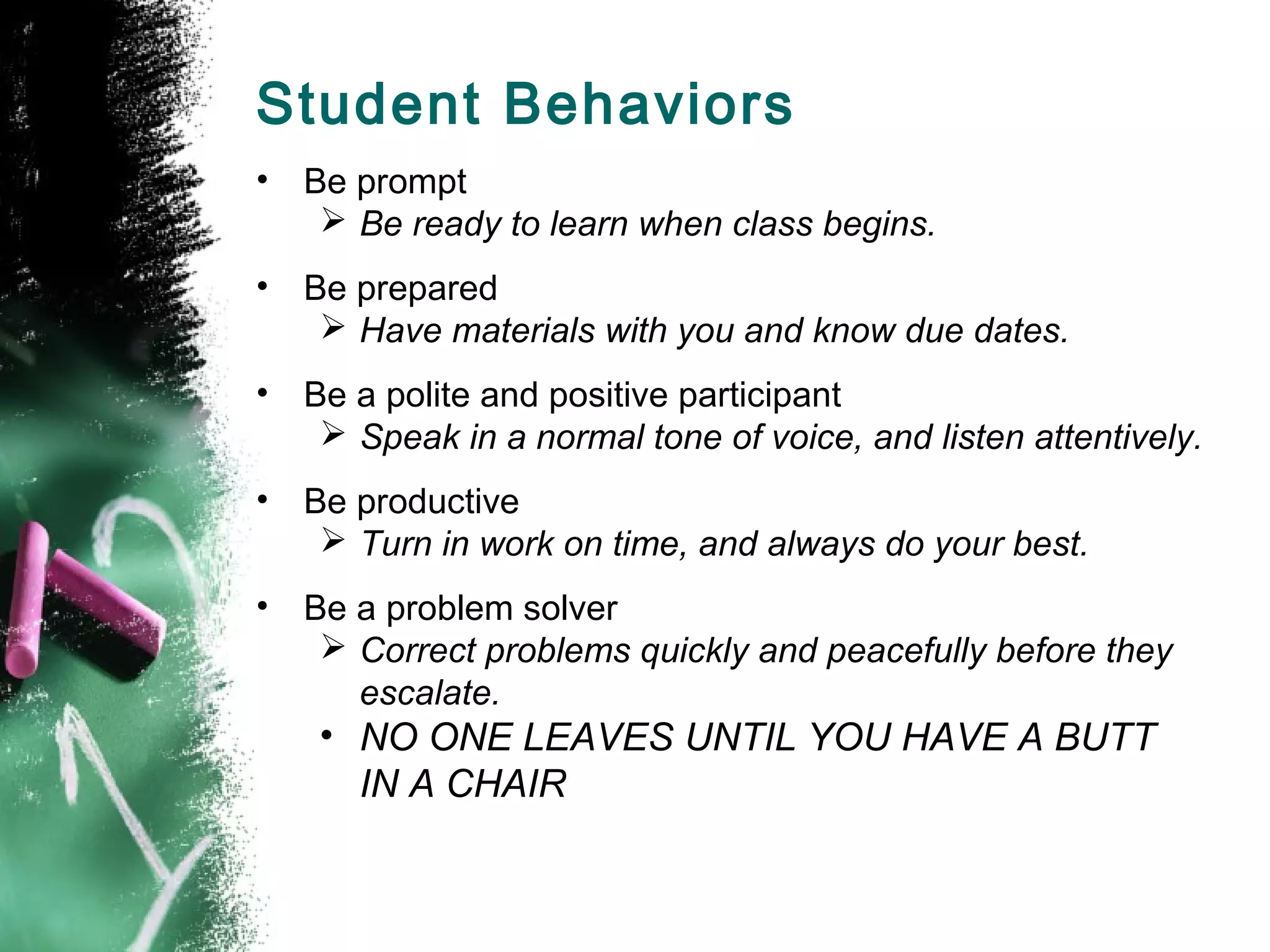 Student Behaviors

• Be prompt
  ➢ Be ready to learn when class begins.

• Be prepared
  ➢ Have materials with you and know due dates.

• Be a polite and positive participant
  ➢ Speak in a normal tone of voice, and listen attentively.

• Be productive
  ➢ Turn in work on time, and always do your best.

• Be a problem solver
  ➢ Correct problems quickly and peacefully before they escalate.
  • NO ONE LEAVES UNTIL YOU HAVE A BUTT IN A CHAIR